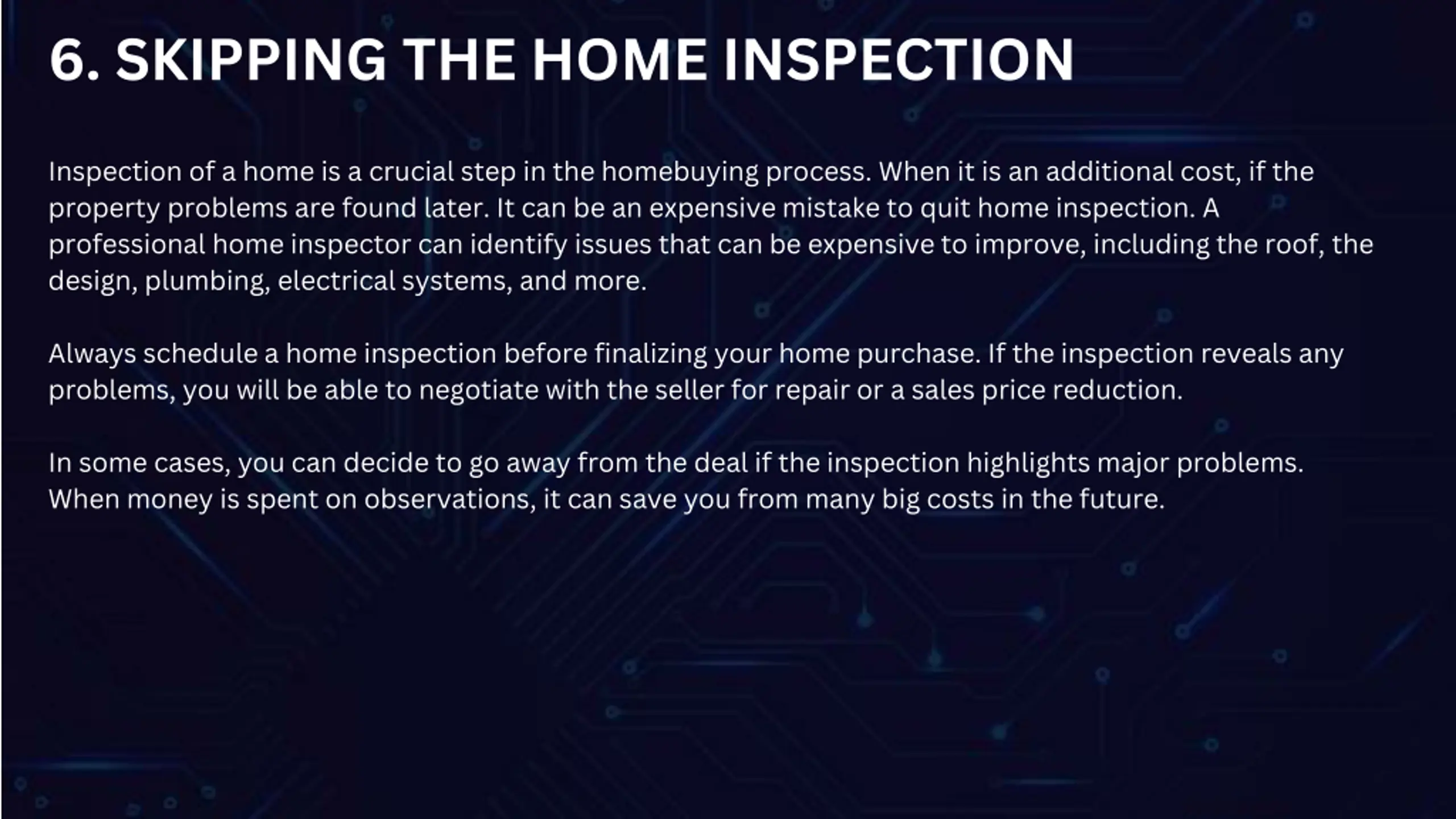 6. SKIPPING THE HOME INSPECTION

Inspection of a home is a crucial step in the homebuying process. When it is an additional cost, if the property problems are found later. It can be an expensive mistake to quit home inspection. A professional home inspector can identify issues that can be expensive to improve, including the roof, the design, plumbing, electrical systems, and more.

Always schedule a home inspection before finalizing your home purchase. If the inspection reveals any problems, you will be able to negotiate with the seller for repair or a sales price reduction.

In some cases, you can decide to go away from the deal if the inspection highlights major problems. When money is spent on observations, it can save you from many big costs in the future.